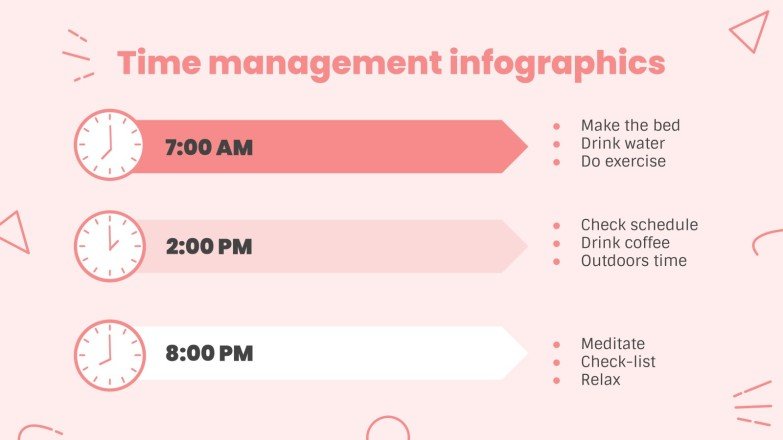 Time management infographics

7:00 AM

- Make the bed
- Drink water
- Do exercise

2:00 PM

- Check schedule
- Drink coffee
- Outdoors time

8:00 PM

- Meditate
- Check-list
- Relax